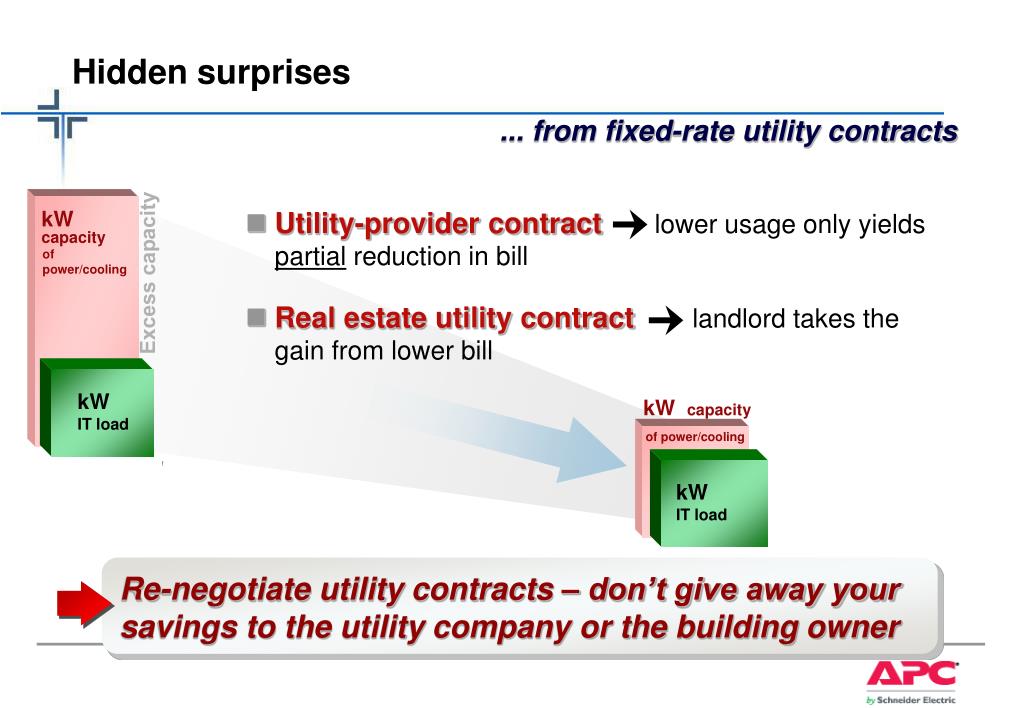 Hidden surprises

... from fixed-rate utility contracts

kW capacity of power/cooling

Excess capacity

kW IT load

Utility-provider contract → lower usage only yields partial reduction in bill

Real estate utility contract → landlord takes the gain from lower bill

kW capacity of power/cooling

kW IT load

Re-negotiate utility contracts – don't give away your savings to the utility company or the building owner

APC by Schneider Electric